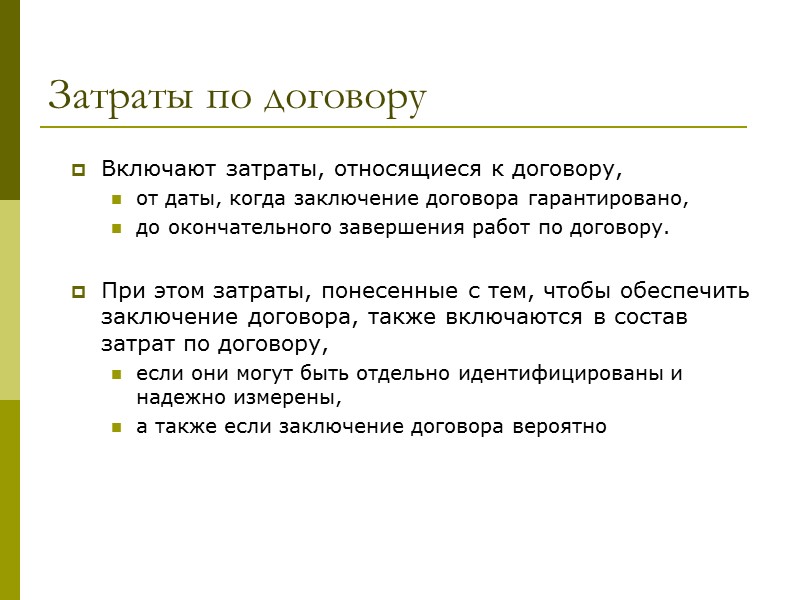 Затраты по договору

Включают затраты, относящиеся к договору,

от даты, когда заключение договора гарантировано,

до окончательного завершения работ по договору.

При этом затраты, понесенные с тем, чтобы обеспечить заключение договора, также включаются в состав затрат по договору,

если они могут быть отдельно идентифицированы и надежно измерены,

а также если заключение договора вероятно